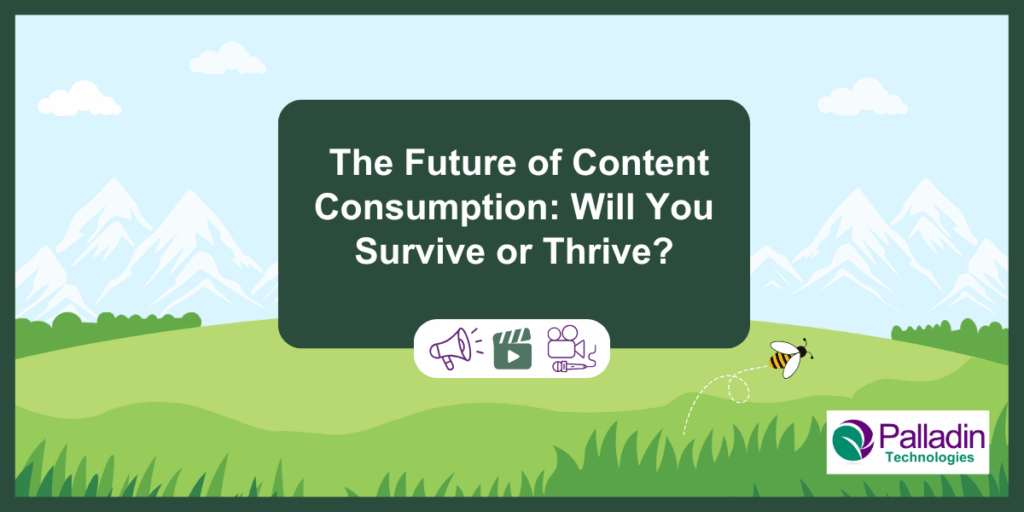 The Future of Content Consumption: Will You Survive or Thrive?

Palladin Technologies